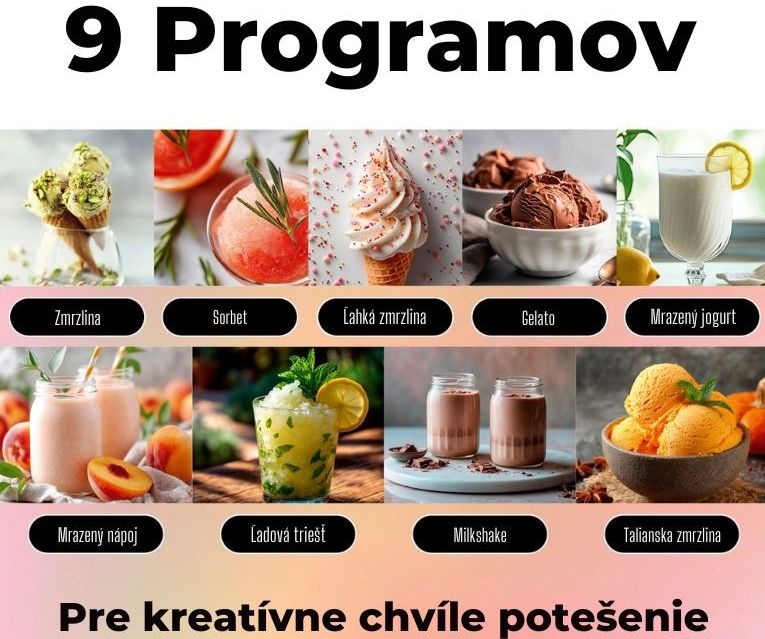 9 Programov

Zmrzlina

Sorbet

Ľahká zmrzlina

Gelato

Mrazený jogurt

Mrazený nápoj

Ľadová triešť

Milkshake

Talianska zmrzlina

Pre kreatívne chvíle potešenie